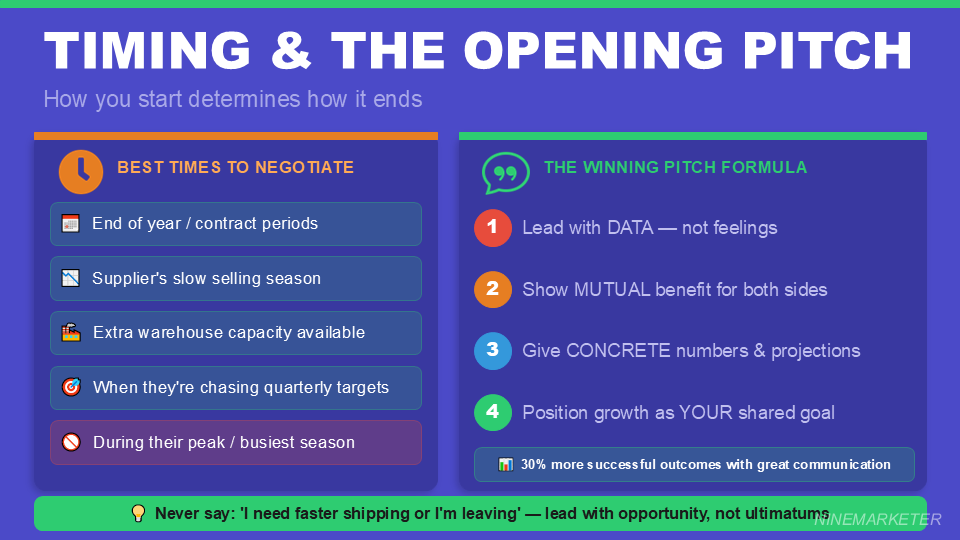 TIMING & THE OPENING PITCH

How you start determines how it ends

BEST TIMES TO NEGOTIATE

End of year / contract periods

Supplier's slow selling season

Extra warehouse capacity available

When they're chasing quarterly targets

During their peak / busiest season

THE WINNING PITCH FORMULA

1 Lead with DATA — not feelings

2 Show MUTUAL benefit for both sides

3 Give CONCRETE numbers & projections

4 Position growth as YOUR shared goal

30% more successful outcomes with great communication

Never say: 'I need faster shipping or I'm leaving' — lead with opportunity, not ultimatums

NINEMARKETER